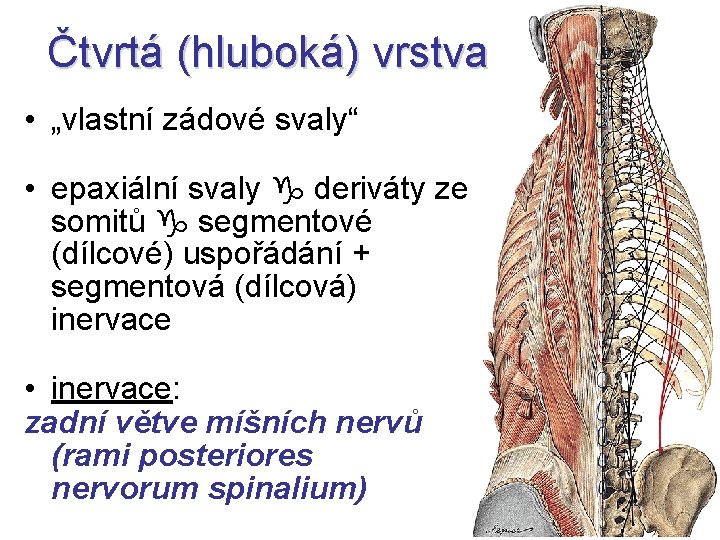 Čtvrtá (hluboká) vrstva

• „vlastní zádové svaly“

• epaxiální svaly ♑ deriváty ze somitů ♑ segmentové (dílcové) uspořádání + segmentová (dílcová) inervace

• inervace:
zadní větve míšních nervů (rami posteriores nervorum spinalium)